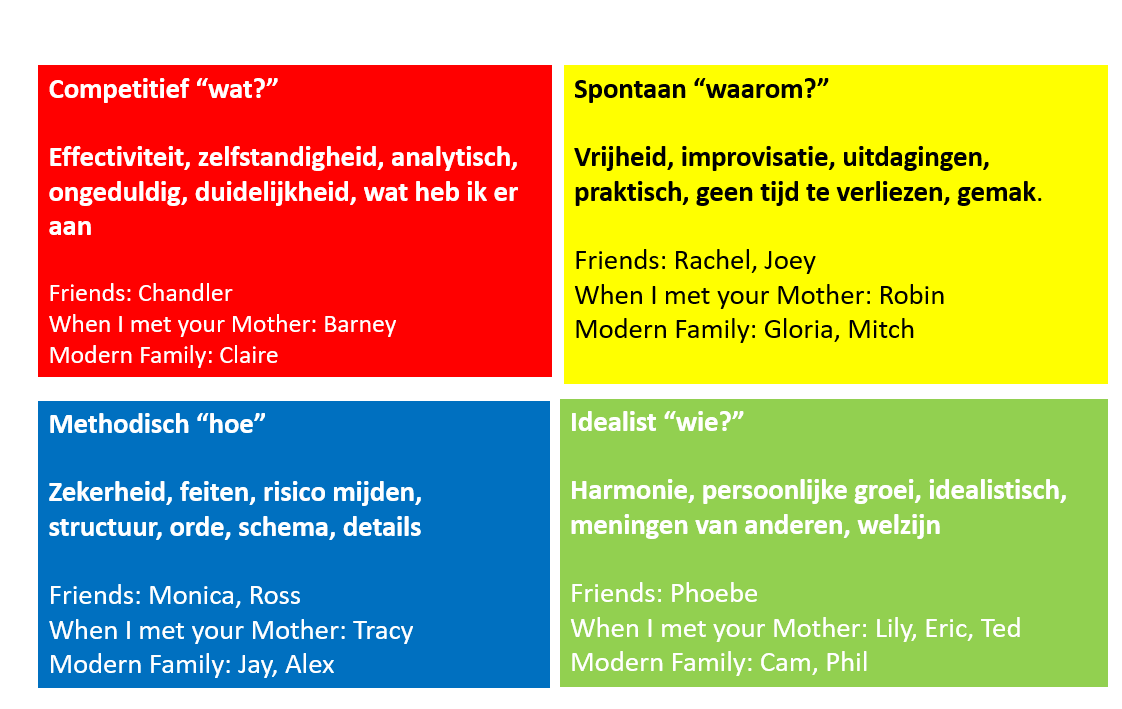 Competitief “wat?”

Effectiviteit, zelfstandigheid, analytisch, ongeduldig, duidelijkheid, wat heb ik er aan

Friends: Chandler
When I met your Mother: Barney
Modern Family: Claire

Spontaan “waarom?”

Vrijheid, improvisatie, uitdagingen, praktisch, geen tijd te verliezen, gemak.

Friends: Rachel, Joey
When I met your Mother: Robin
Modern Family: Gloria, Mitch

Methodisch “hoe”

Zekerheid, feiten, risico mijden, structuur, orde, schema, details

Friends: Monica, Ross
When I met your Mother: Tracy
Modern Family: Jay, Alex

Idealist “wie?”

Harmonie, persoonlijke groei, idealistisch, meningen van anderen, welzijn

Friends: Phoebe
When I met your Mother: Lily, Eric, Ted
Modern Family: Cam, Phil